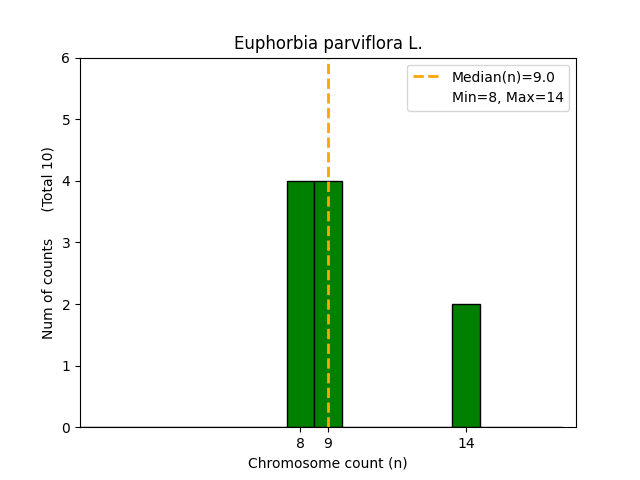 Euphorbia parviflora L.

Median(n)=9.0
Min=8, Max=14

Num of counts (Total 10)

6
5
4
3
2
1
0

8
9
14

Chromosome count (n)